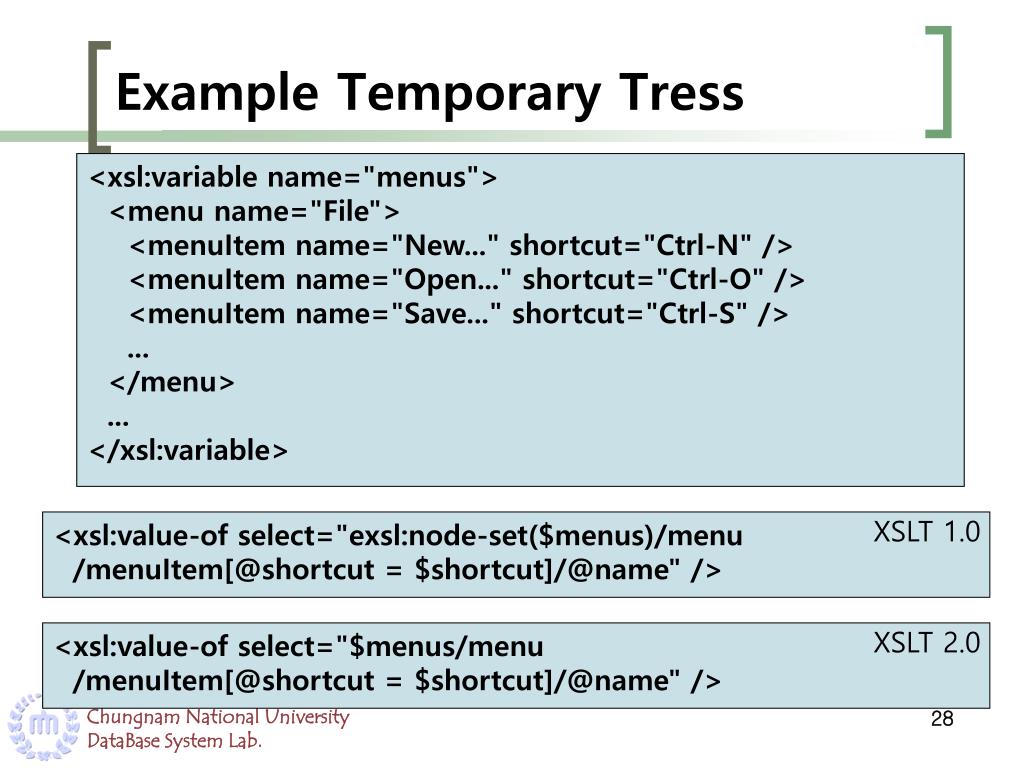 Example Temporary Tress

<xsl:variable name="menus">
<menu name="File">
<menuItem name="New..." shortcut="Ctrl-N" />
<menuItem name="Open..." shortcut="Ctrl-O" />
<menuItem name="Save..." shortcut="Ctrl-S" />
...
</menu>
...
</xsl:variable>

<xsl:value-of select="exsl:node-set($menus)/menu /menuItem[@shortcut = $shortcut]/@name" />

XSLT 1.0

<xsl:value-of select="$menus/menu /menuItem[@shortcut = $shortcut]/@name" />

XSLT 2.0

Chungnam National University
DataBase System Lab.

28